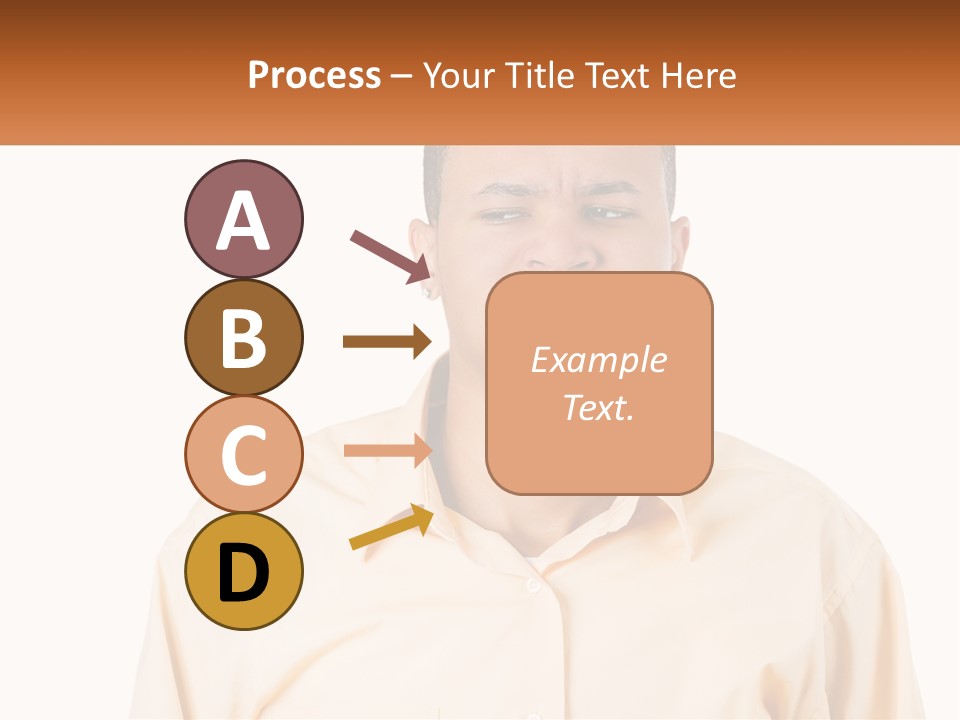 Process – Your Title Text Here

A

B

C

D

Example Text.